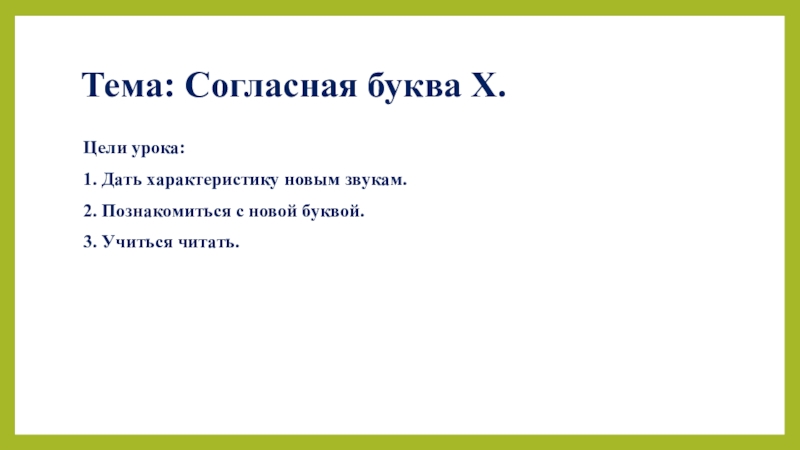 Тема: Согласная буква Х.

Цели урока:

1. Дать характеристику новым звукам.

2. Познакомиться с новой буквой.

3. Учиться читать.